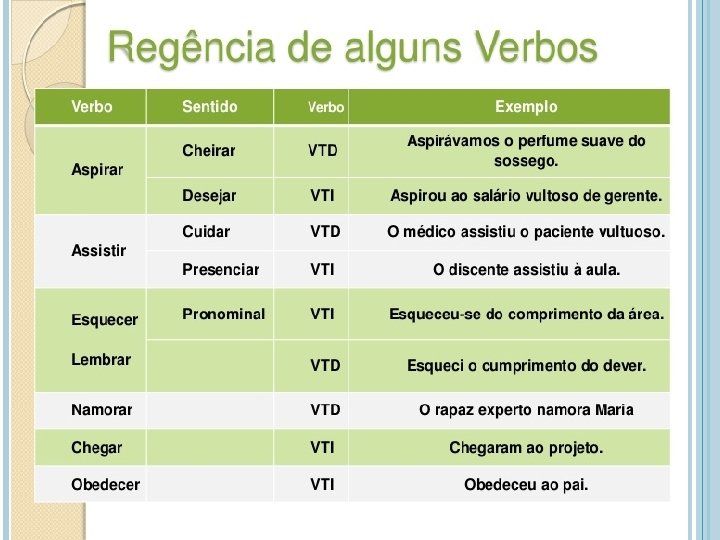 Regência de alguns Verbos

| Verbo | Sentido | Verbo | Exemplo |
|---|---|---|---|
| Aspirar | Cheirar | VTD | Aspirávamos o perfume suave do sossego. |
| | Desejar | VTI | Aspirou ao salário vultoso de gerente. |
| Assistir | Cuidar | VTD | O médico assistiu o paciente vultuoso. |
| | Presenciar | VTI | O discente assistiu à aula. |
| Esquecer Lembrar | Pronominal | VTI | Esqueceu-se do comprimento da área. |
| | | VTD | Esqueci o cumprimento do dever. |
| Namorar | | VTD | O rapaz experto namora Maria |
| Chegar | | VTI | Chegaram ao projeto. |
| Obedecer | | VTI | Obedeceu ao pai. |